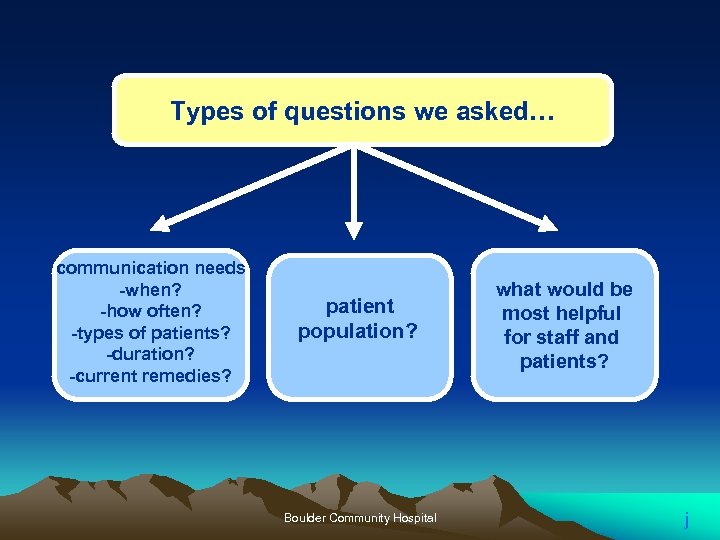 Types of questions we asked…

communication needs
-when?
-how often?
-types of patients?
-duration?
-current remedies?

patient population?

what would be most helpful for staff and patients?

Boulder Community Hospital

j